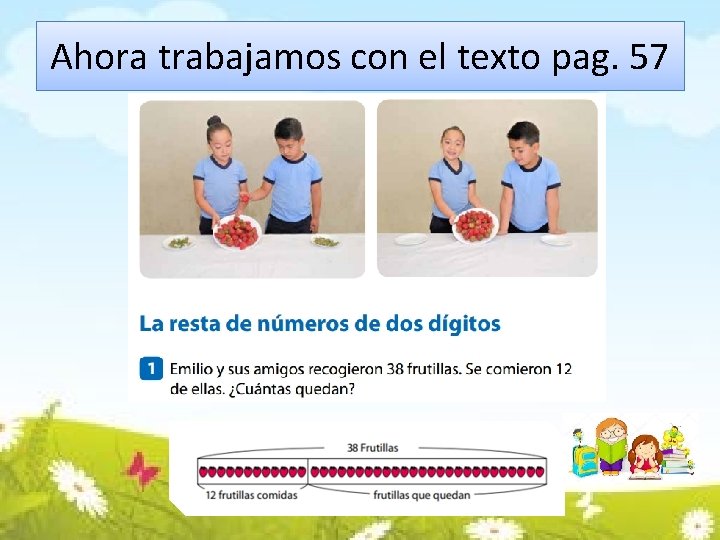 Ahora trabajamos con el texto pag. 57

La resta de números de dos dígitos

1 Emilio y sus amigos recogieron 38 frutillas. Se comieron 12 de ellas. ¿Cuántas quedan?

38 Frutillas

12 frutillas comidas

frutillas que quedan